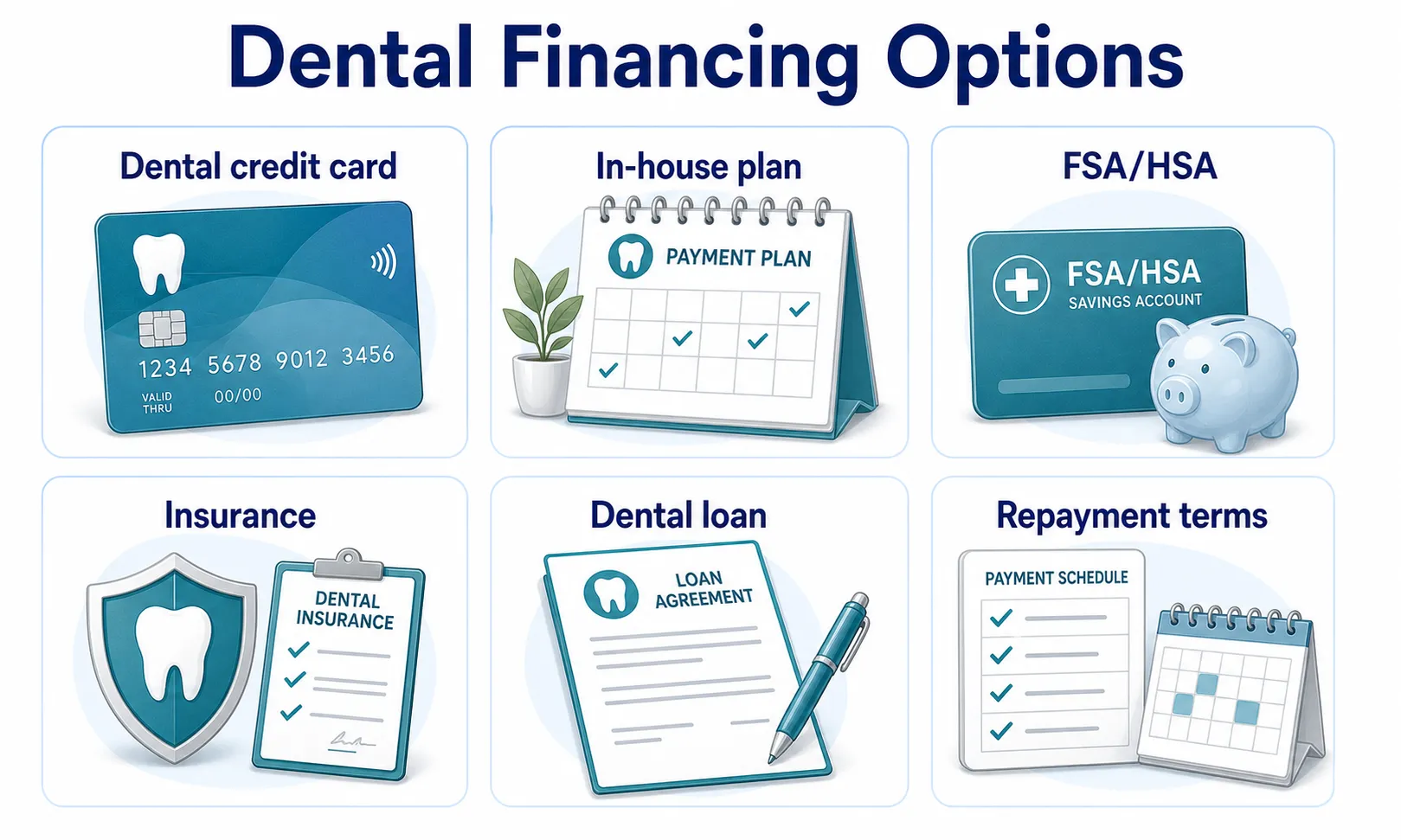 Dental Financing Options

Dental credit card

1234 5678 9012 3456
VALID THRU 00/00

In-house plan

PAYMENT PLAN

FSA/HSA

FSA/HSA
SAVINGS ACCOUNT

Insurance

DENTAL INSURANCE

Dental loan

LOAN AGREEMENT

Repayment terms

PAYMENT SCHEDULE